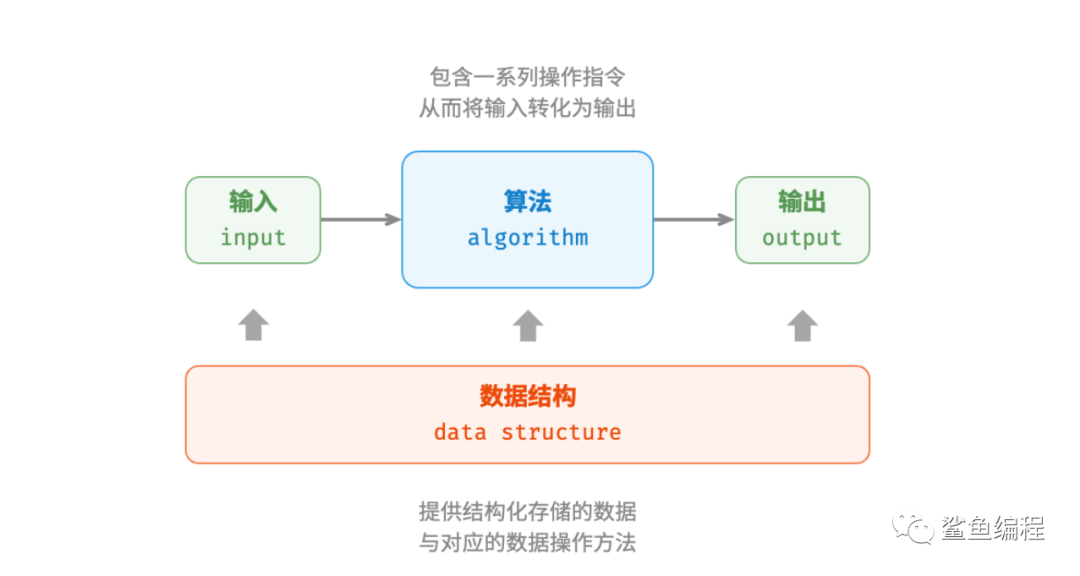 包含一系列操作指令
从而将输入转化为输出

输入
input

算法
algorithm

输出
output

数据结构
data structure

提供结构化存储的数据
与对应的数据操作方法

鲨鱼编程